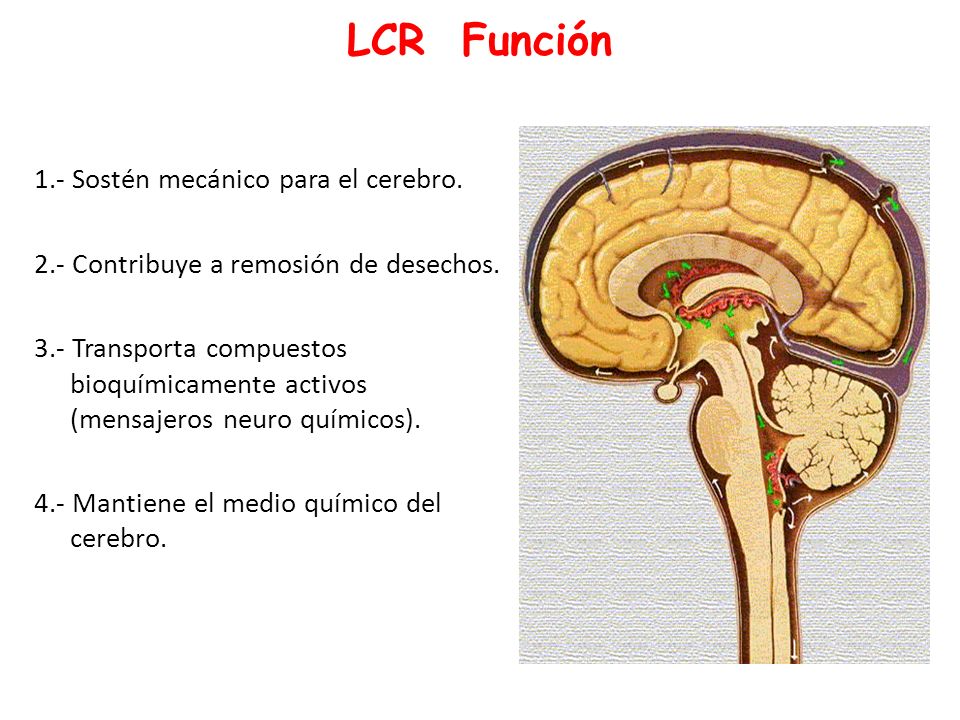 LCR Función

1.- Sostén mecánico para el cerebro.

2.- Contribuye a remosión de desechos.

3.- Transporta compuestos bioquímicamente activos (mensajeros neuro químicos).

4.- Mantiene el medio químico del cerebro.